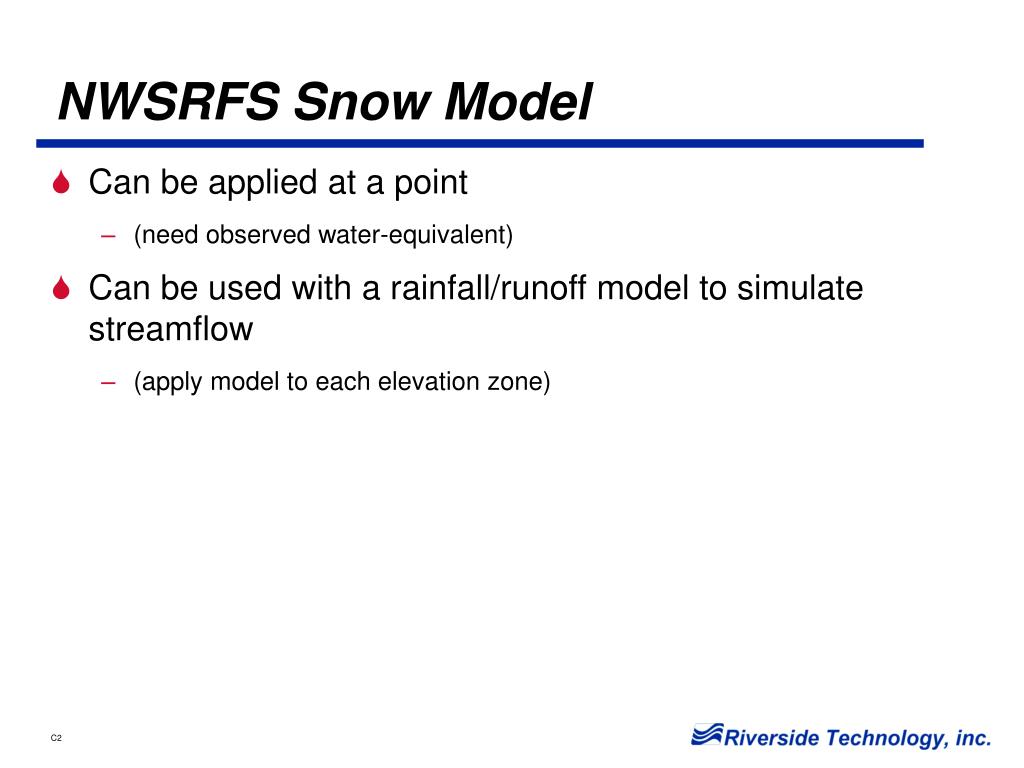 NWSRFS Snow Model

Can be applied at a point

– (need observed water-equivalent)

Can be used with a rainfall/runoff model to simulate streamflow

– (apply model to each elevation zone)

C2

Riverside Technology, inc.